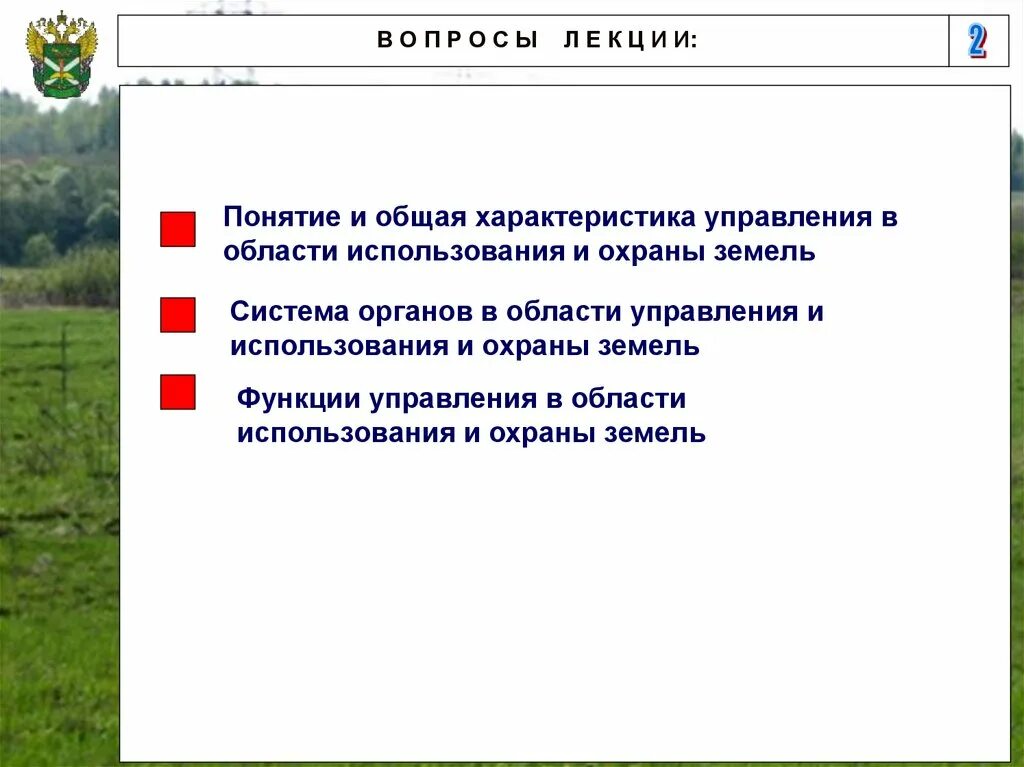 ВОПРОСЫ ЛЕКЦИИ:

2

Понятие и общая характеристика управления в области использования и охраны земель

Система органов в области управления и использования и охраны земель

Функции управления в области использования и охраны земель